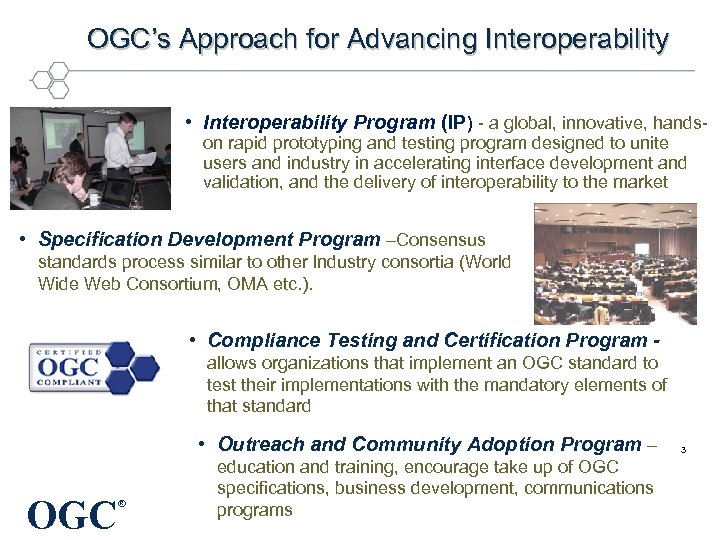 OGC's Approach for Advancing Interoperability

• Interoperability Program (IP) - a global, innovative, hands-on rapid prototyping and testing program designed to unite users and industry in accelerating interface development and validation, and the delivery of interoperability to the market

• Specification Development Program –Consensus standards process similar to other Industry consortia (World Wide Web Consortium, OMA etc.).

CERTIFIED
OGC
COMPLIANT

• Compliance Testing and Certification Program - allows organizations that implement an OGC standard to test their implementations with the mandatory elements of that standard

• Outreach and Community Adoption Program – education and training, encourage take up of OGC specifications, business development, communications programs

3

OGC®